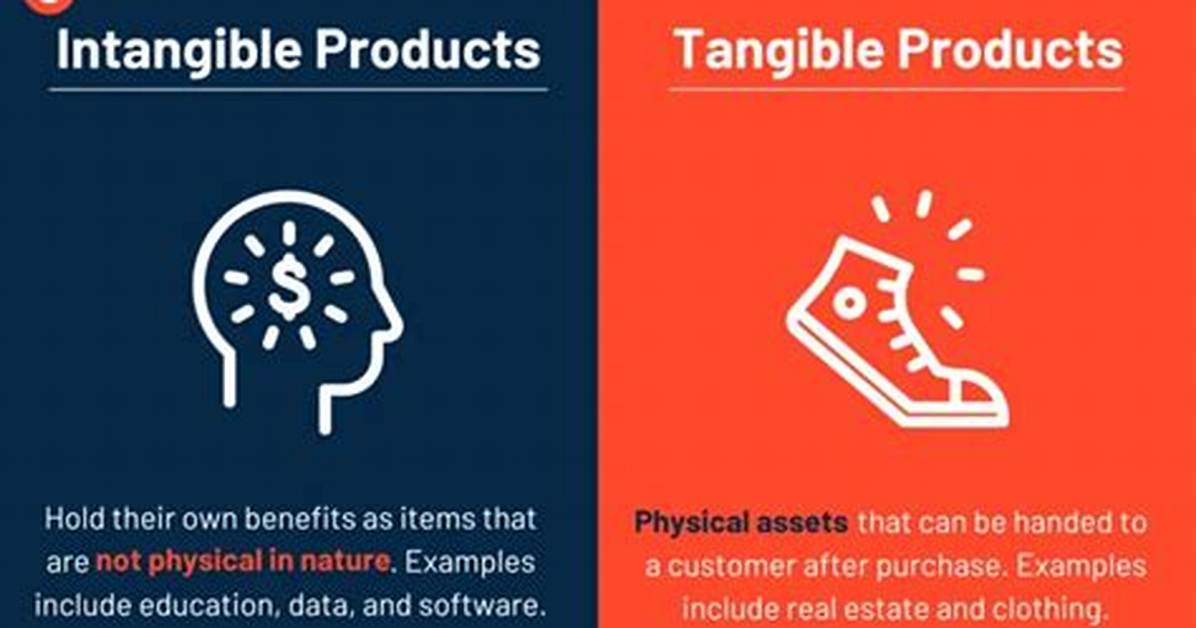 Intangible Products

$

Hold their own benefits as items that are not physical in nature. Examples include education, data, and software.

Tangible Products

Physical assets that can be handed to a customer after purchase. Examples include real estate and clothing.